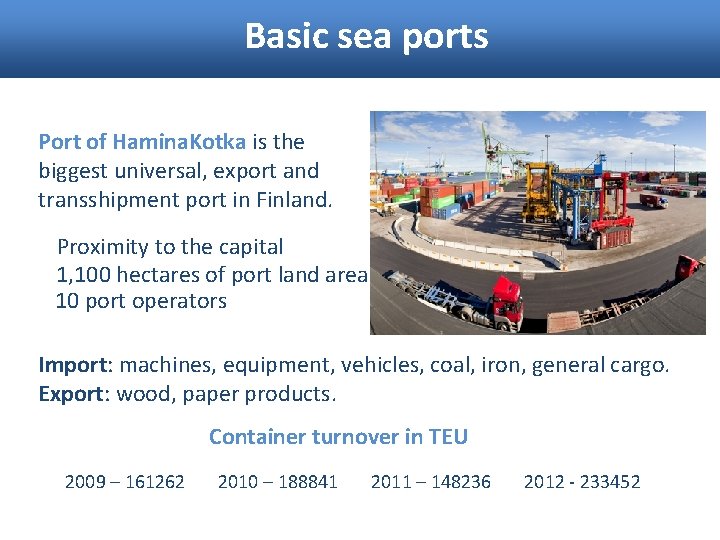 Basic sea ports

Port of HaminaKotka is the biggest universal, export and transshipment port in Finland.

Proximity to the capital
1,100 hectares of port land area
10 port operators

Import: machines, equipment, vehicles, coal, iron, general cargo.
Export: wood, paper products.

Container turnover in TEU

2009 – 161262 2010 – 188841 2011 – 148236 2012 - 233452